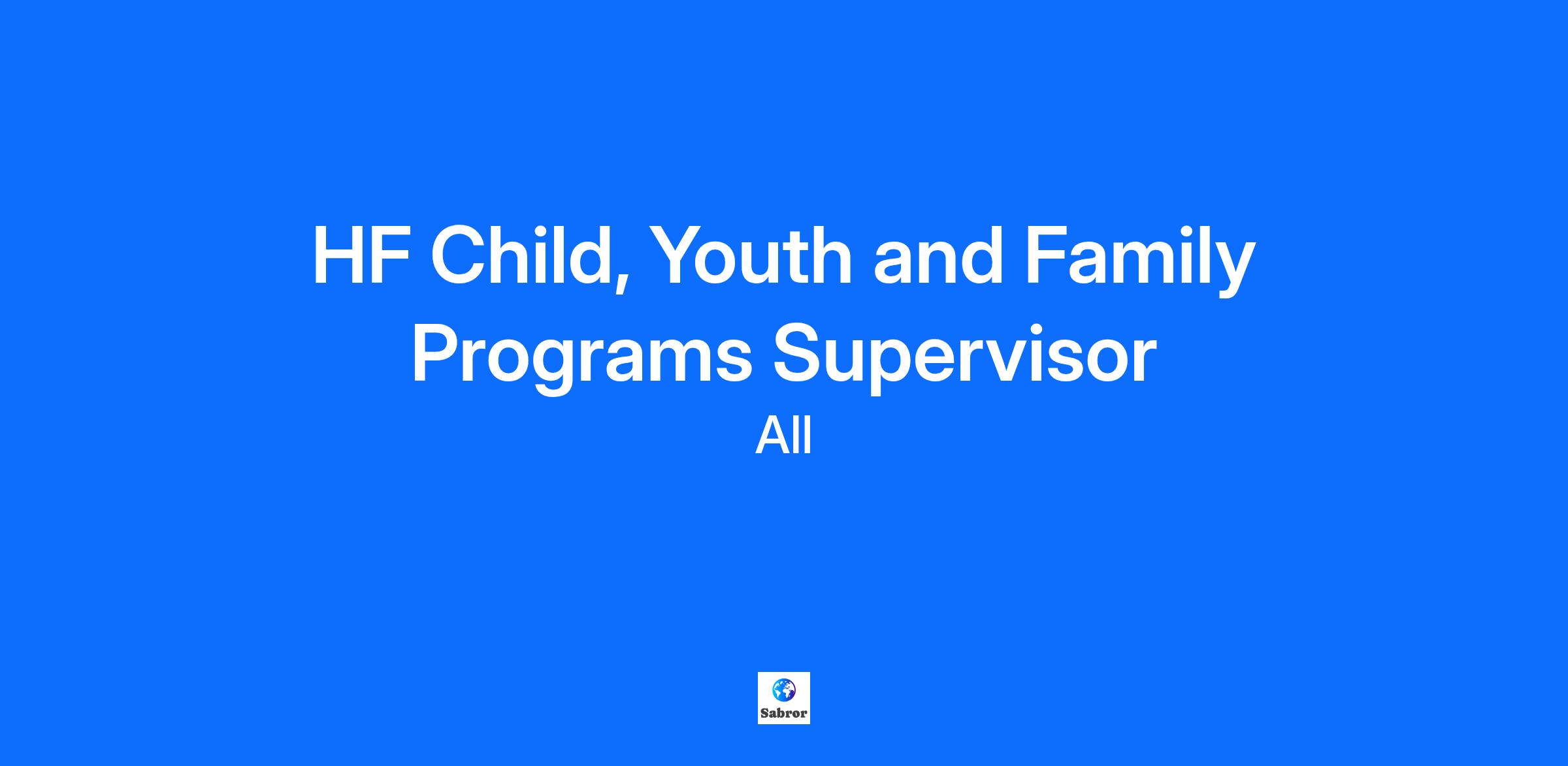 HF Child, Youth and Family Programs Supervisor

All

Sabror